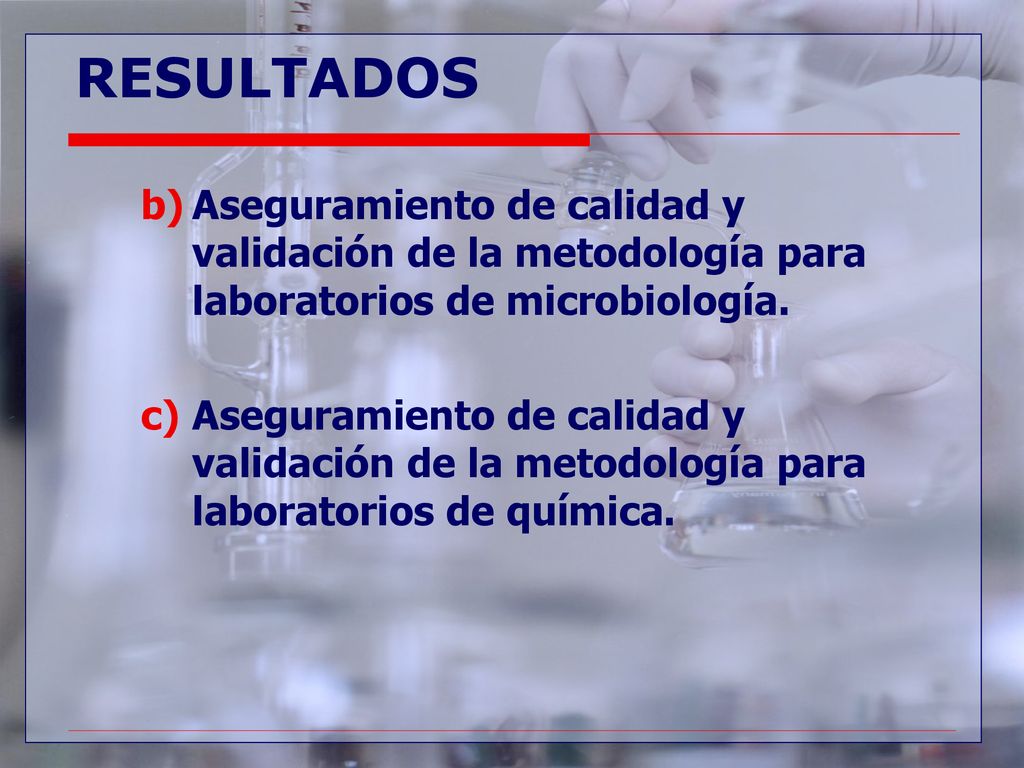 RESULTADOS

b) Aseguramiento de calidad y validación de la metodología para laboratorios de microbiología.

c) Aseguramiento de calidad y validación de la metodología para laboratorios de química.